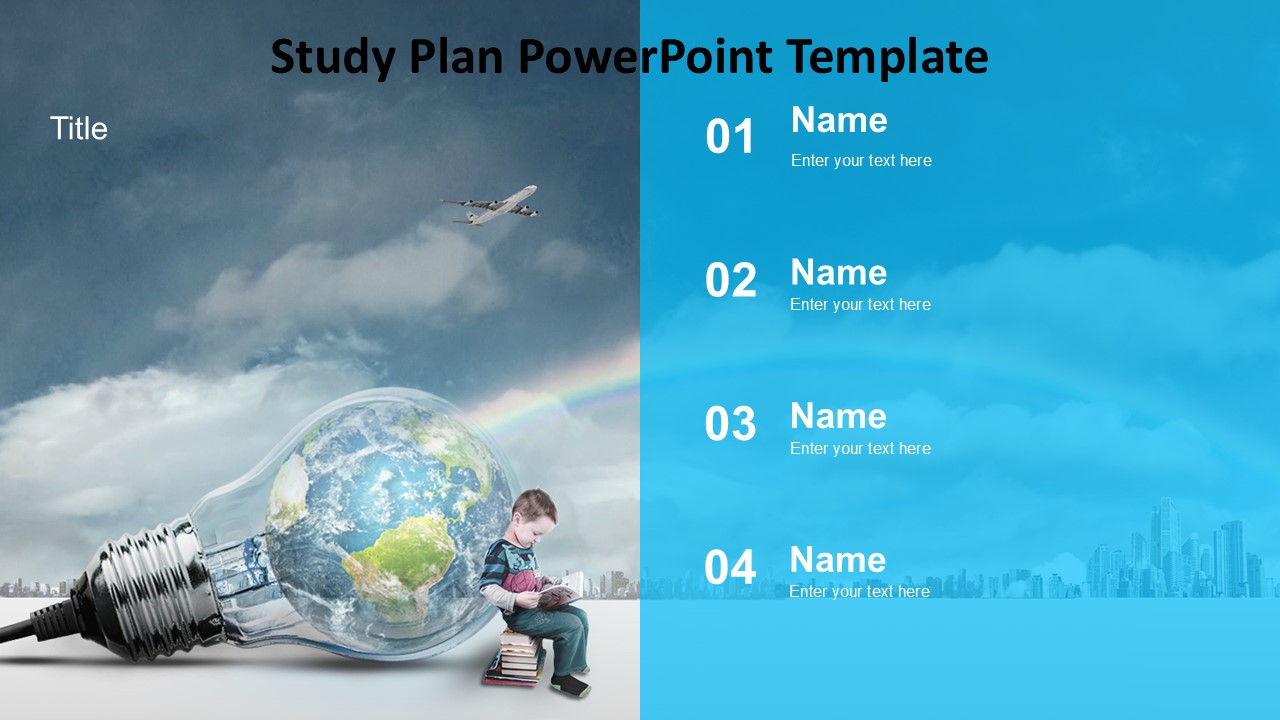 Study Plan PowerPoint Template

Title

01
Name
Enter your text here

02
Name
Enter your text here

03
Name
Enter your text here

04
Name
Enter your text here